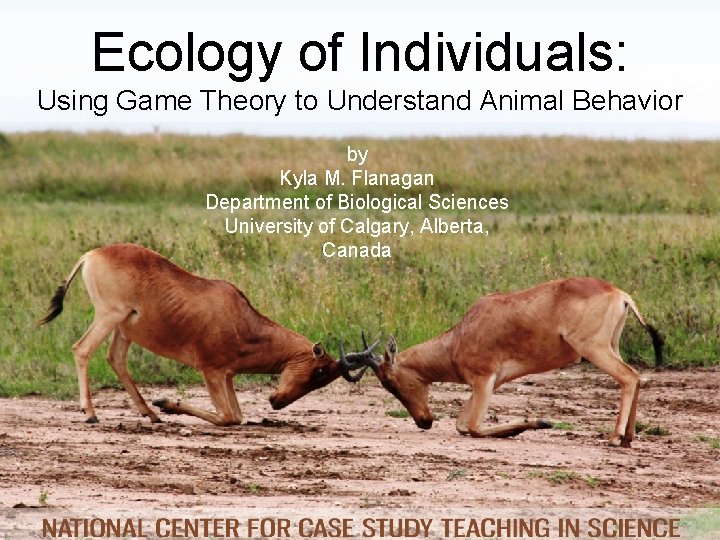 Ecology of Individuals:
Using Game Theory to Understand Animal Behavior

by
Kyla M. Flanagan
Department of Biological Sciences
University of Calgary, Alberta, Canada

NATIONAL CENTER FOR CASE STUDY TEACHING IN SCIENCE